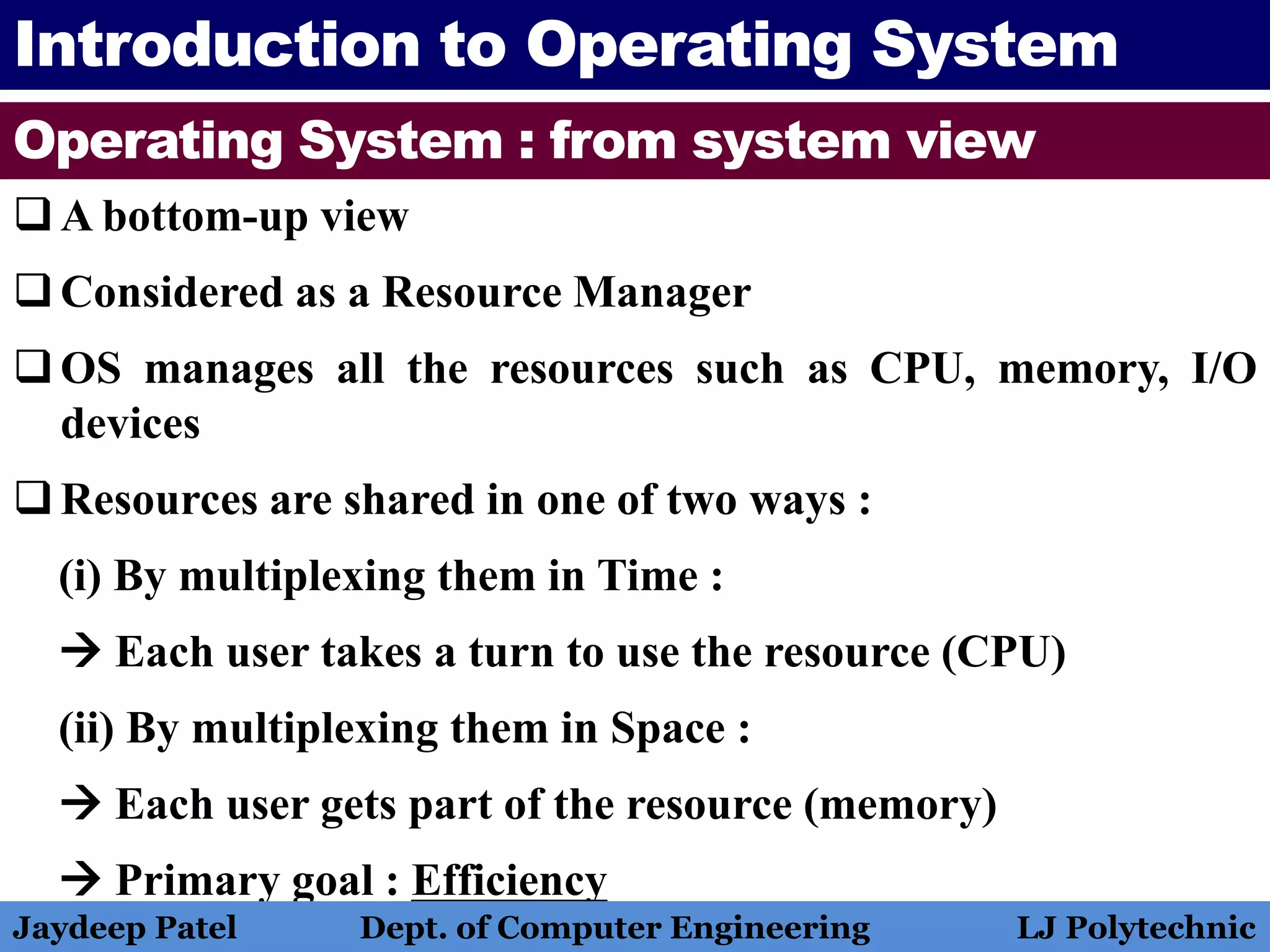 Introduction to Operating System

Operating System : from system view

❑ A bottom-up view

❑ Considered as a Resource Manager

❑ OS manages all the resources such as CPU, memory, I/O devices

❑ Resources are shared in one of two ways :

(i) By multiplexing them in Time :

→ Each user takes a turn to use the resource (CPU)

(ii) By multiplexing them in Space :

→ Each user gets part of the resource (memory)

→ Primary goal : Efficiency

Jaydeep Patel Dept. of Computer Engineering LJ Polytechnic